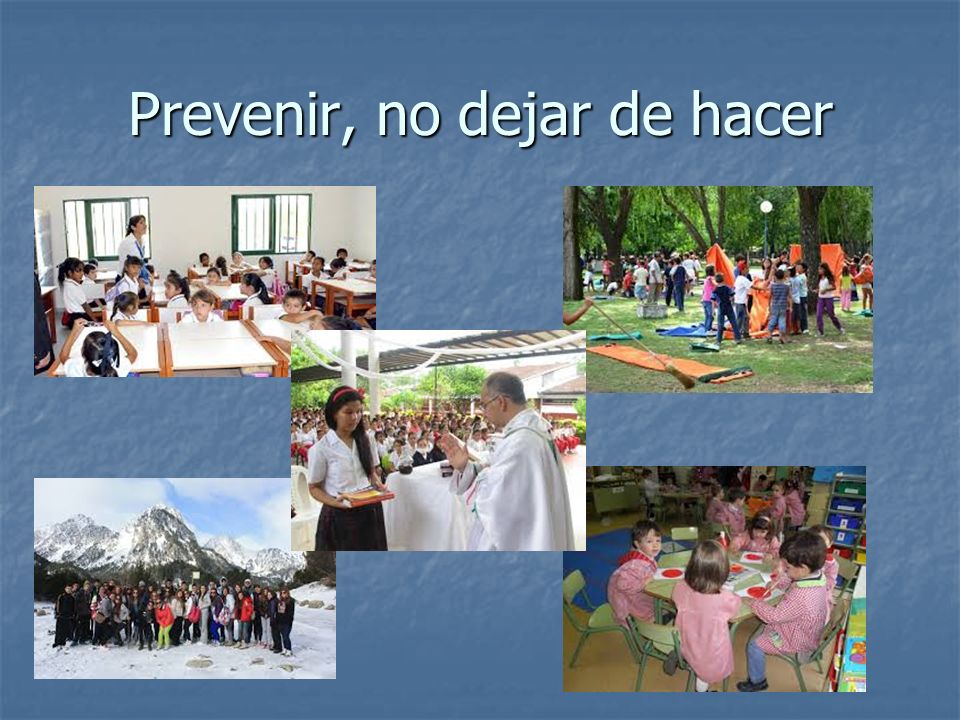 Prevenir, no dejar de hacer